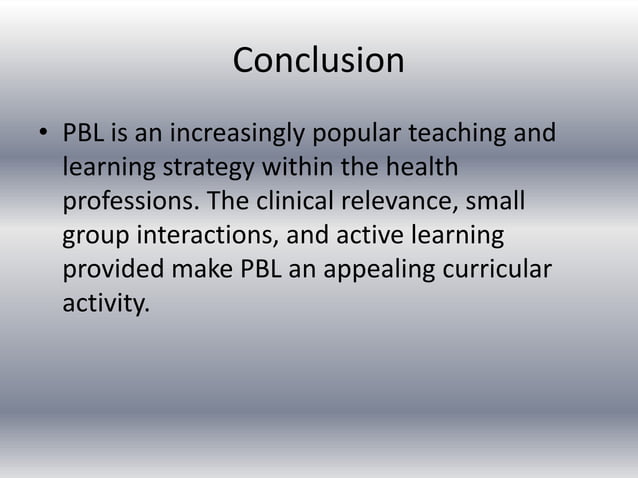 Conclusion

• PBL is an increasingly popular teaching and learning strategy within the health professions. The clinical relevance, small group interactions, and active learning provided make PBL an appealing curricular activity.